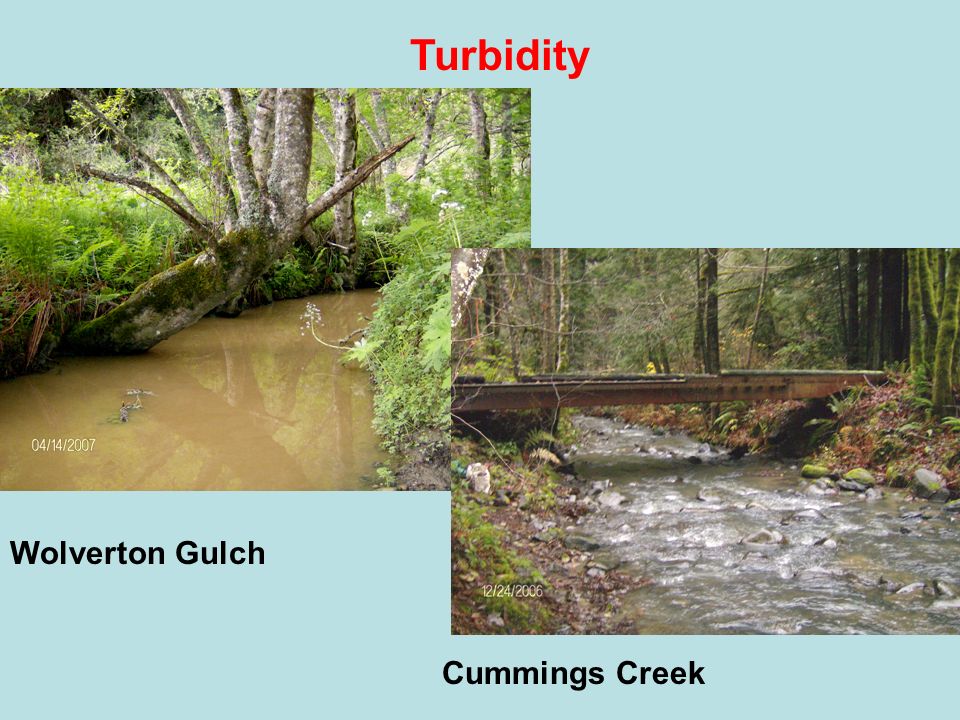 Turbidity

04/14/2007

Wolverton Gulch

12/24/2006

Cummings Creek